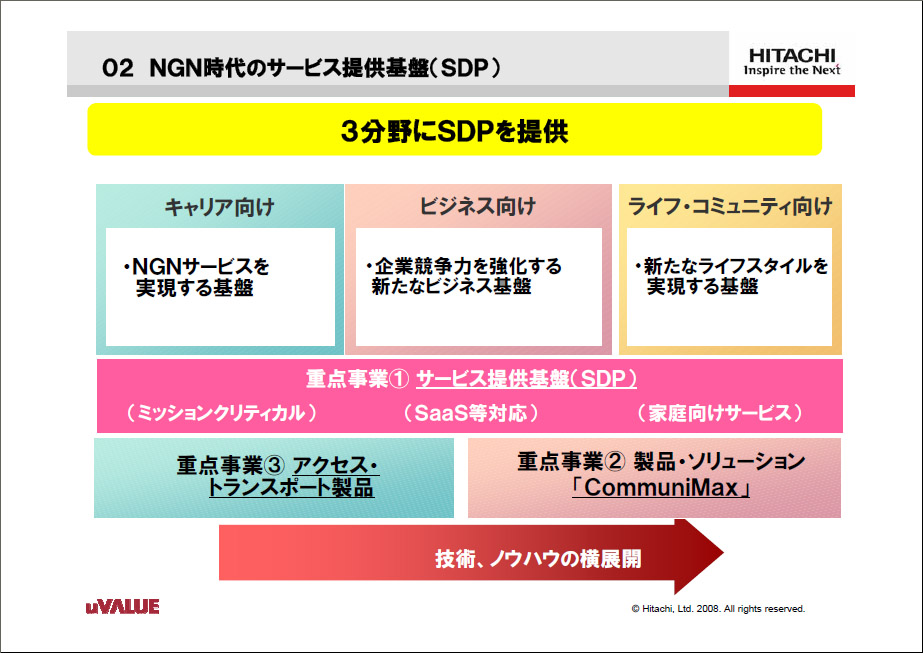 02 NGN時代のサービス提供基盤（SDP）

HITACHI
Inspire the Next

3分野にSDPを提供

キャリア向け

・NGNサービスを実現する基盤

ビジネス向け

・企業競争力を強化する新たなビジネス基盤

ライフ・コミュニティ向け

・新たなライフスタイルを実現する基盤

重点事業① サービス提供基盤（SDP）

（ミッションクリティカル）　（SaaS等対応）　（家庭向けサービス）

重点事業③ アクセス・トランスポート製品

重点事業② 製品・ソリューション「CommuniMax」

技術、ノウハウの横展開

uVALUE

© Hitachi, Ltd. 2008. All rights reserved.